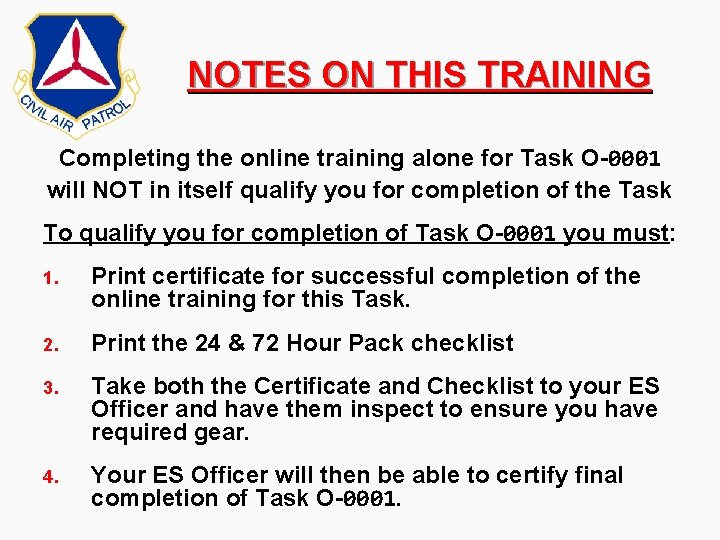 CIVIL AIR PATROL

NOTES ON THIS TRAINING

Completing the online training alone for Task O-0001 will NOT in itself qualify you for completion of the Task

To qualify you for completion of Task O-0001 you must:

1. Print certificate for successful completion of the online training for this Task.

2. Print the 24 & 72 Hour Pack checklist

3. Take both the Certificate and Checklist to your ES Officer and have them inspect to ensure you have required gear.

4. Your ES Officer will then be able to certify final completion of Task O-0001.